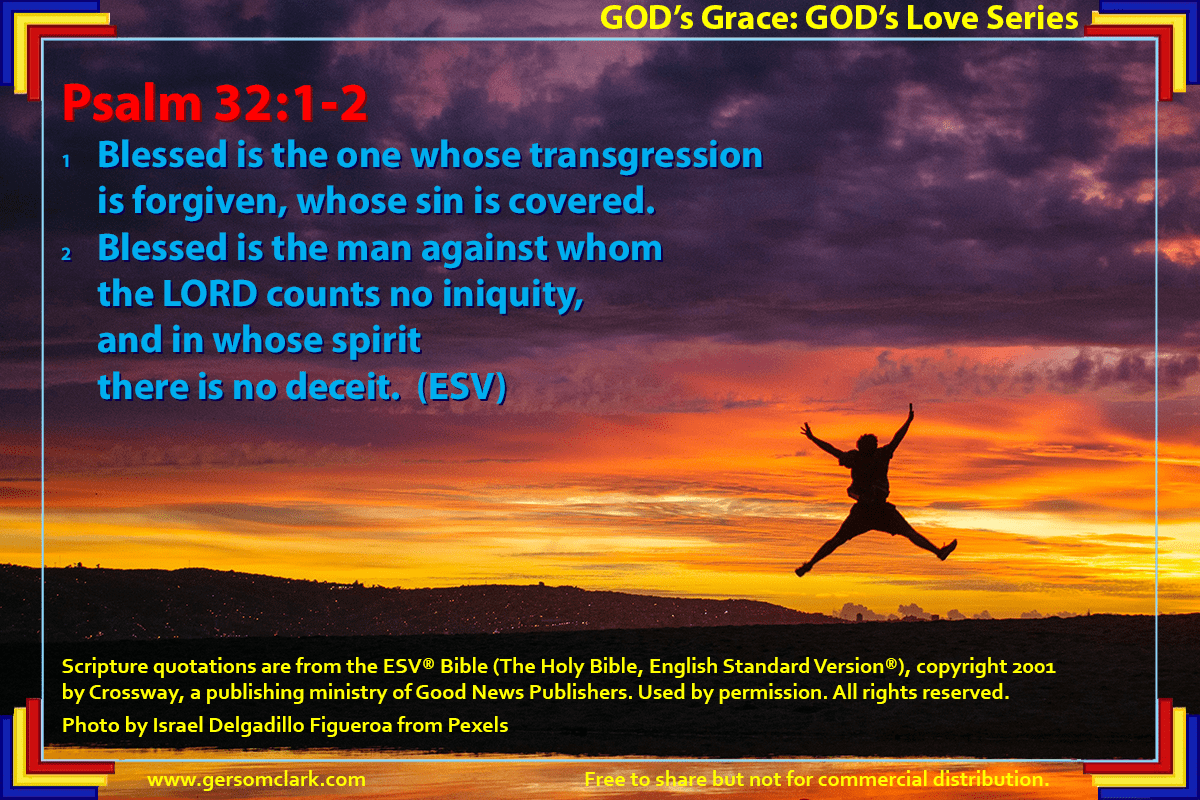 GOD's Grace: GOD's Love Series

Psalm 32:1-2

1 Blessed is the one whose transgression is forgiven, whose sin is covered.
2 Blessed is the man against whom the LORD counts no iniquity, and in whose spirit there is no deceit. (ESV)

Scripture quotations are from the ESV® Bible (The Holy Bible, English Standard Version®), copyright 2001 by Crossway, a publishing ministry of Good News Publishers. Used by permission. All rights reserved.

Photo by Israel Delgadillo Figueroa from Pexels

www.gersomclark.com

Free to share but not for commercial distribution.